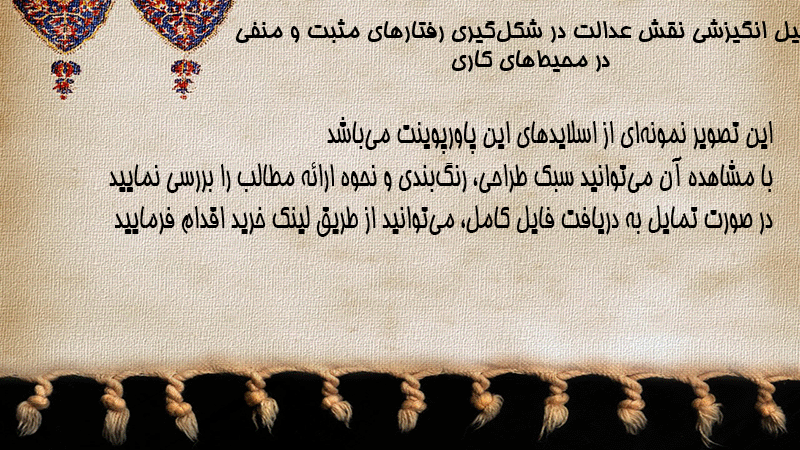 یل انگیزشی نقش عدالت در شکل‌گیری رفتارهای مثبت و منفی در محیط‌های کاری

این تصویر نمونه‌ای از اسلایدهای این پاورپوینت می‌باشد
با مشاهده آن می‌توانید سبک طراحی، رنگ‌بندی و نحوه ارائه مطالب را بررسی نمایید
در صورت تمایل به دریافت فایل کامل، می‌توانید از طریق لینک خرید اقدام فرمایید